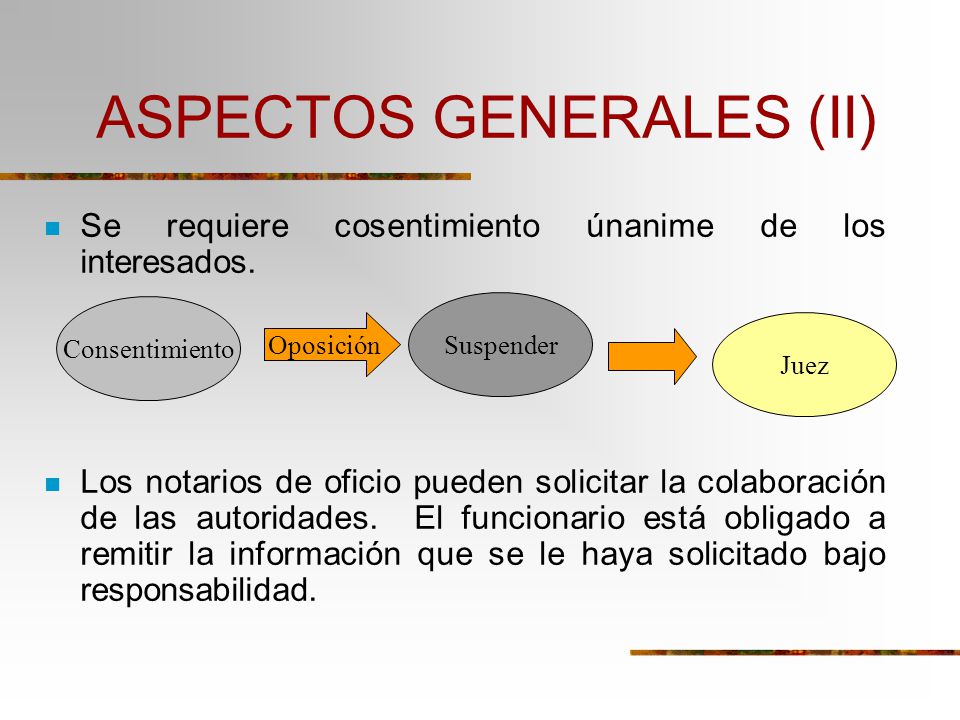 ASPECTOS GENERALES (II)

Se requiere cosentimiento únanime de los interesados.

Consentimiento

Oposición

Suspender

Juez

Los notarios de oficio pueden solicitar la colaboración de las autoridades. El funcionario está obligado a remitir la información que se le haya solicitado bajo responsabilidad.